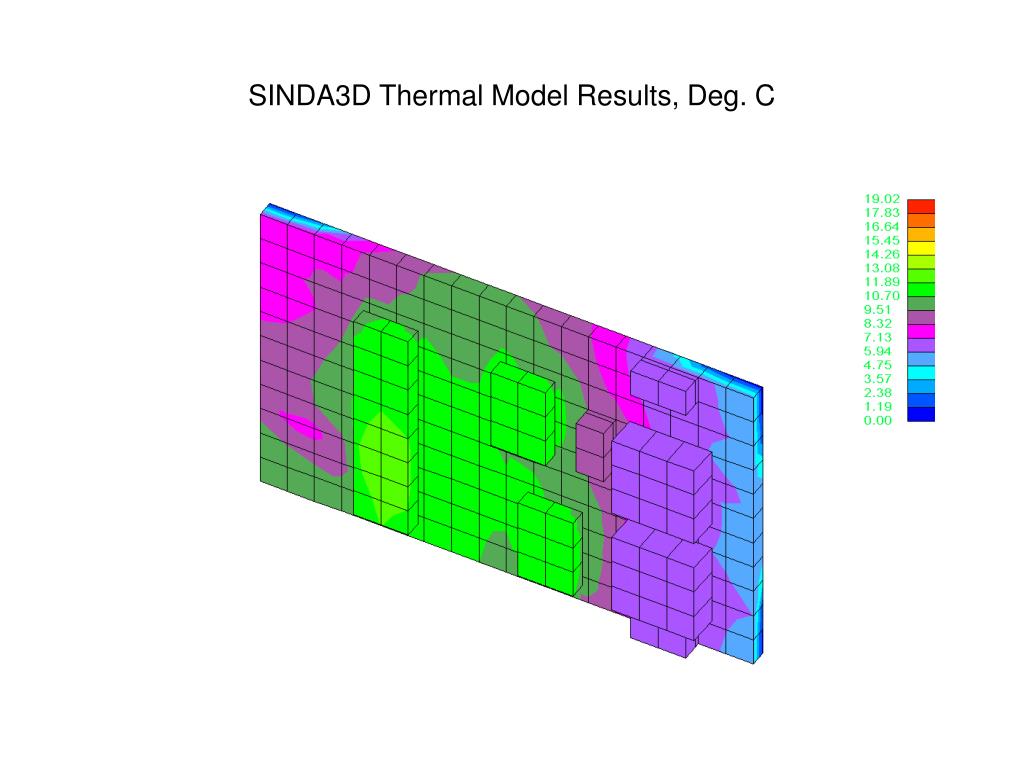 SINDA3D Thermal Model Results, Deg. C

19.02
17.83
16.64
15.45
14.26
13.08
11.89
10.70
9.51
8.32
7.13
5.94
4.75
3.57
2.38
1.19
0.00